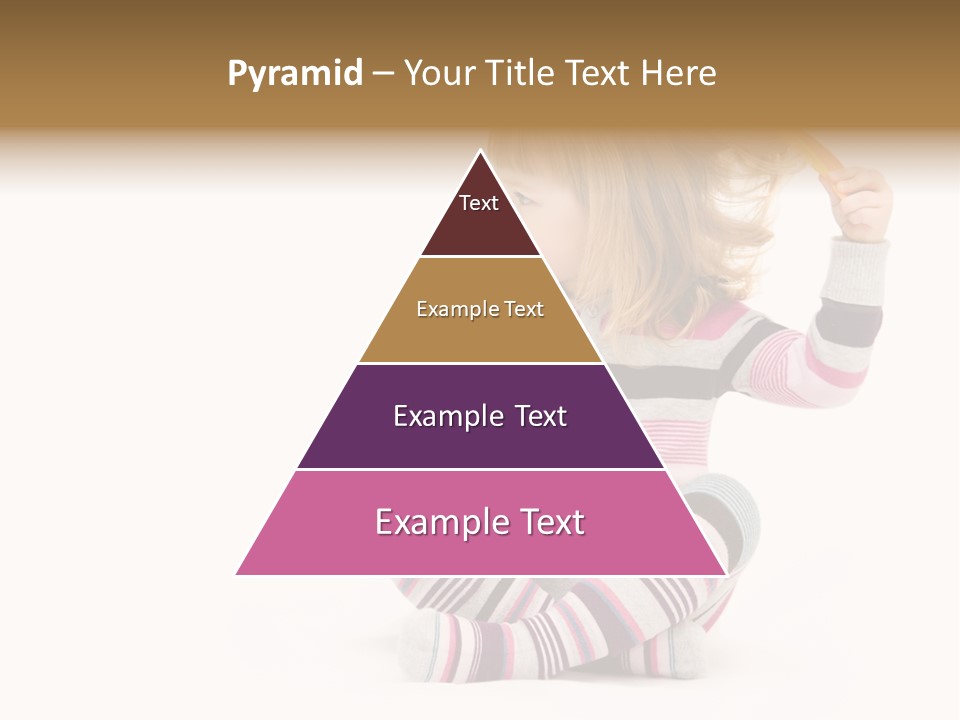 Pyramid – Your Title Text Here

Text

Example Text

Example Text

Example Text